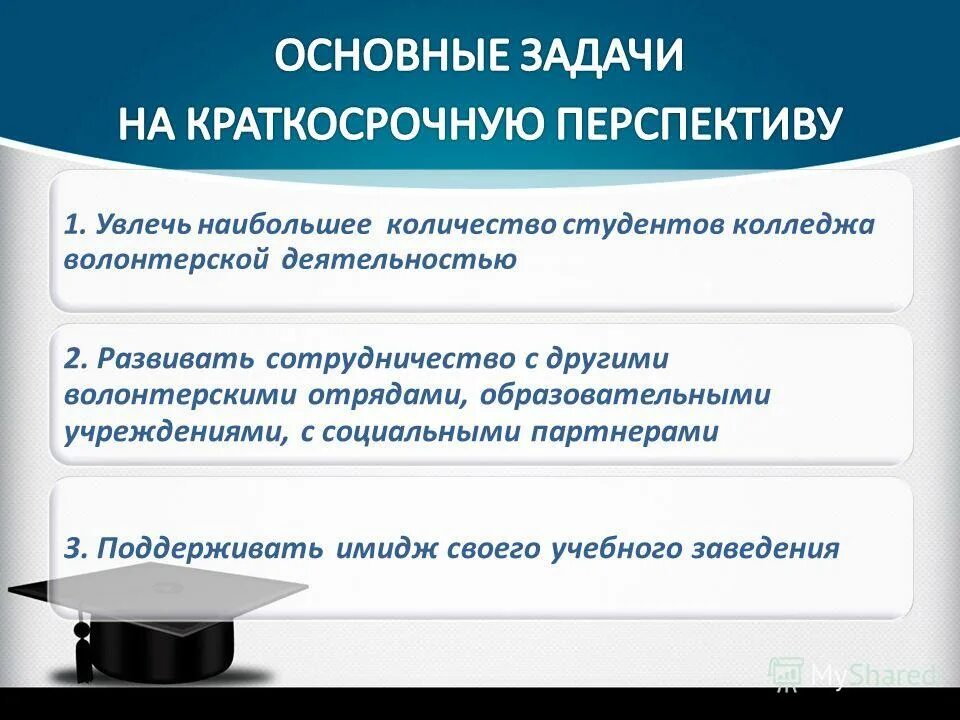 ОСНОВНЫЕ ЗАДАЧИ
НА КРАТКОСРОЧНУЮ ПЕРСПЕКТИВУ

1. Увлечь наибольшее количество студентов колледжа волонтерской деятельностью

2. Развивать сотрудничество с другими волонтерскими отрядами, образовательными учреждениями, с социальными партнерами

3. Поддерживать имидж своего учебного заведения

MyShared